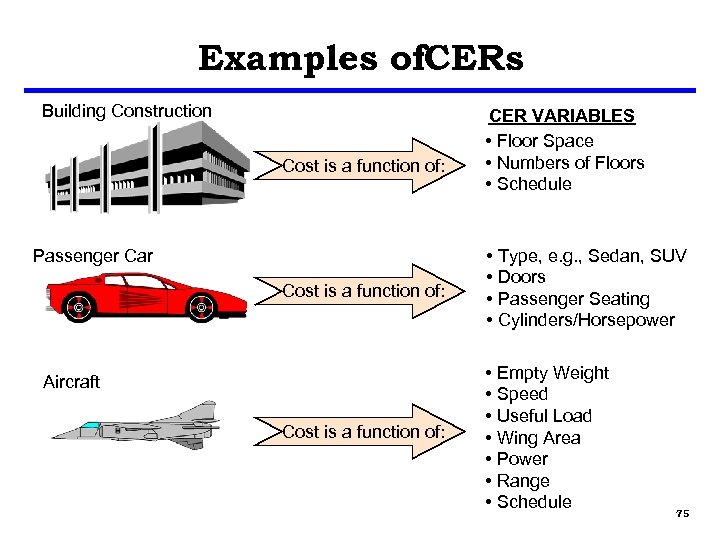 Examples ofCERs

Building Construction

Cost is a function of:

CER VARIABLES
• Floor Space
• Numbers of Floors
• Schedule

Passenger Car

Cost is a function of:

• Type, e.g., Sedan, SUV
• Doors
• Passenger Seating
• Cylinders/Horsepower

Aircraft

Cost is a function of:

• Empty Weight
• Speed
• Useful Load
• Wing Area
• Power
• Range
• Schedule

75